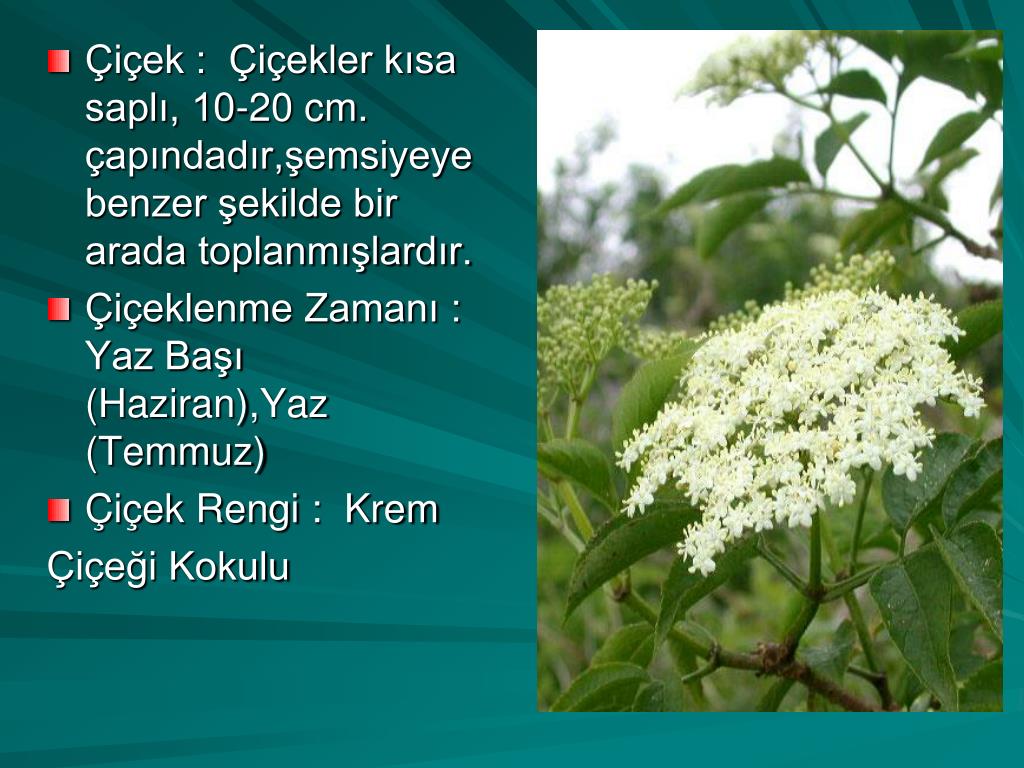 Çiçek : Çiçekler kısa saplı, 10-20 cm. çapındadır,şemsiyeye benzer şekilde bir arada toplanmışlardır.

Çiçeklenme Zamanı : Yaz Başı (Haziran),Yaz (Temmuz)

Çiçek Rengi : Krem

Çiçeği Kokulu